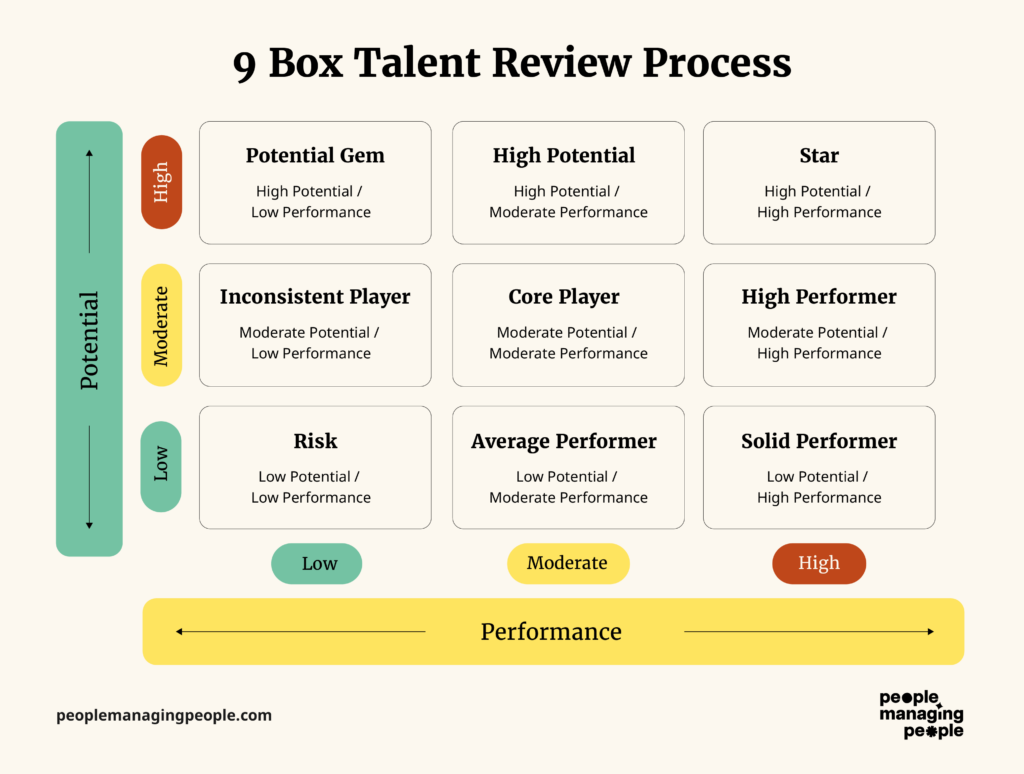 9 Box Talent Review Process

Potential

High

Potential Gem
High Potential / Low Performance

High Potential
High Potential / Moderate Performance

Star
High Potential / High Performance

Moderate

Inconsistent Player
Moderate Potential / Low Performance

Core Player
Moderate Potential / Moderate Performance

High Performer
Moderate Potential / High Performance

Low

Risk
Low Potential / Low Performance

Average Performer
Low Potential / Moderate Performance

Solid Performer
Low Potential / High Performance

Low

Moderate

High

Performance

peoplemanagingpeople.com

people managing people